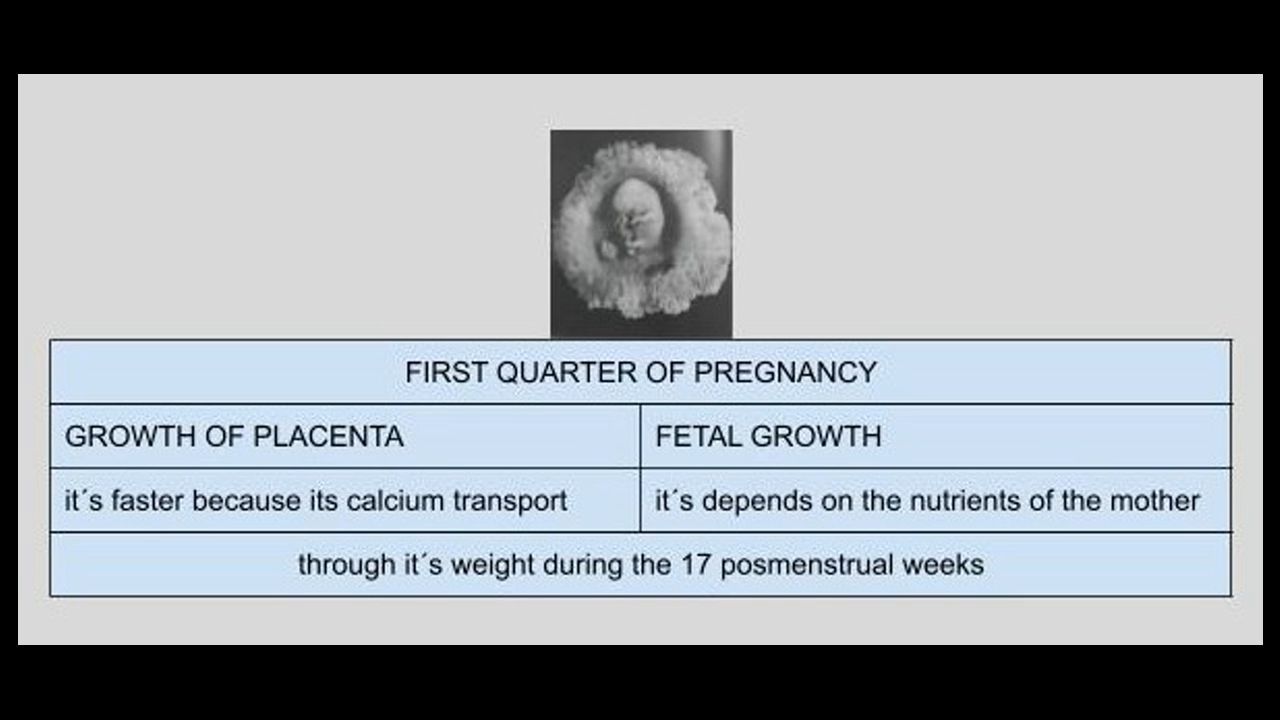 | FIRST QUARTER OF PREGNANCY | |
|---|---|
| GROWTH OF PLACENTA | FETAL GROWTH |
| it´s faster because its calcium transport | it´s depends on the nutrients of the mother |
| through it´s weight during the 17 posmenstrual weeks | |